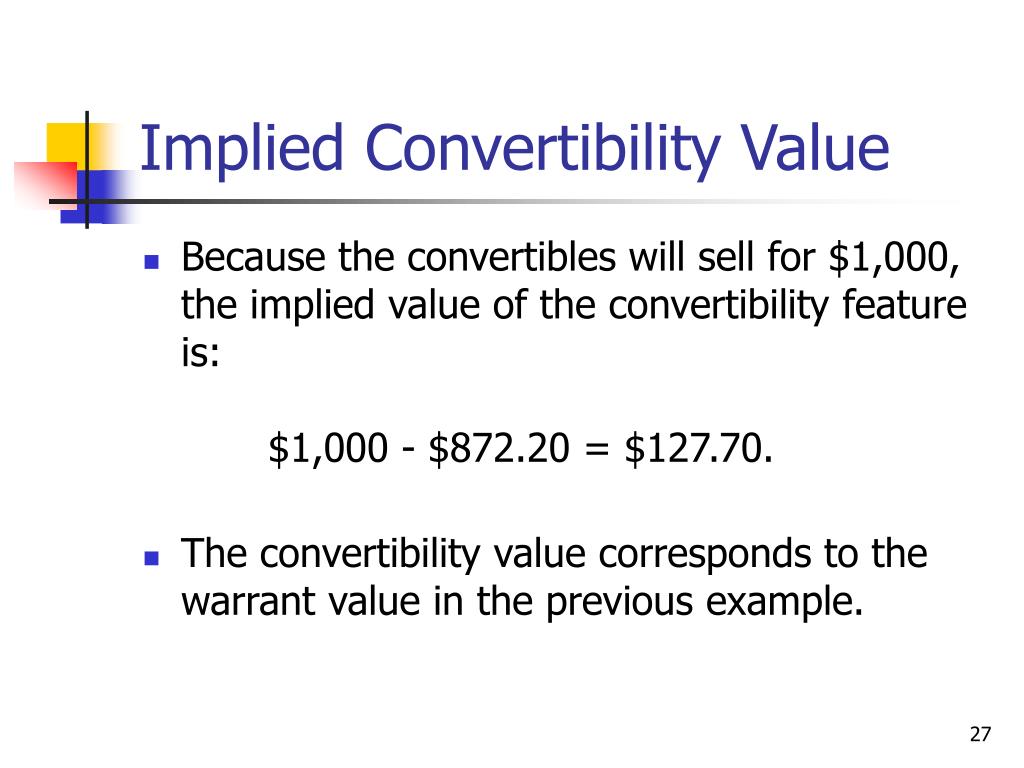 Implied Convertibility Value

Because the convertibles will sell for \$1,000, the implied value of the convertibility feature is:

\$1,000 - \$872.20 = \$127.70.

The convertibility value corresponds to the warrant value in the previous example.

27